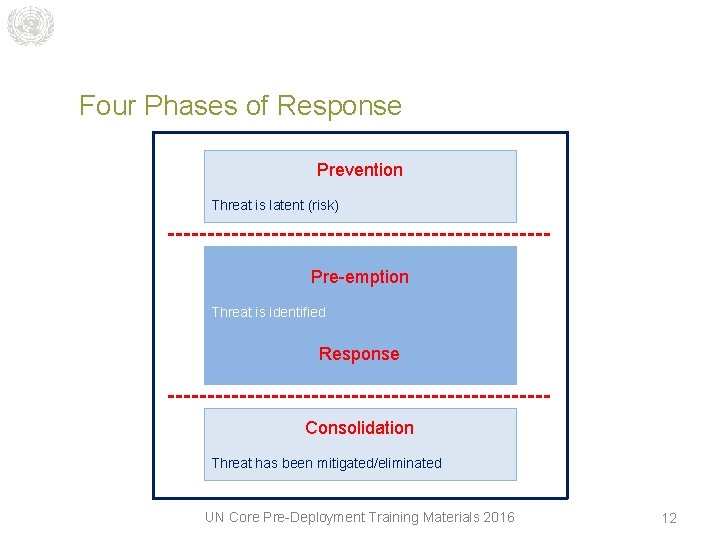 Four Phases of Response

Prevention

Threat is latent (risk)

Pre-emption

Threat is identified

Response

Consolidation

Threat has been mitigated/eliminated

UN Core Pre-Deployment Training Materials 2016

12